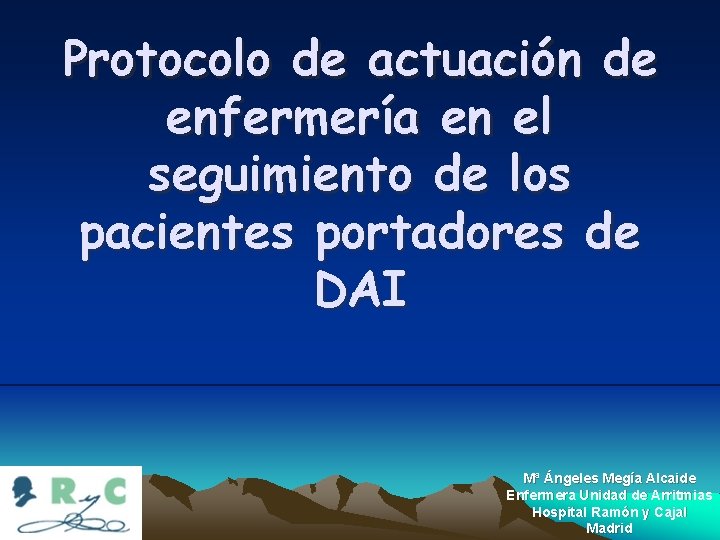 Protocolo de actuación de enfermería en el seguimiento de los pacientes portadores de DAI

R y C

Mª Ángeles Megía Alcaide
Enfermera Unidad de Arritmias
Hospital Ramón y Cajal
Madrid